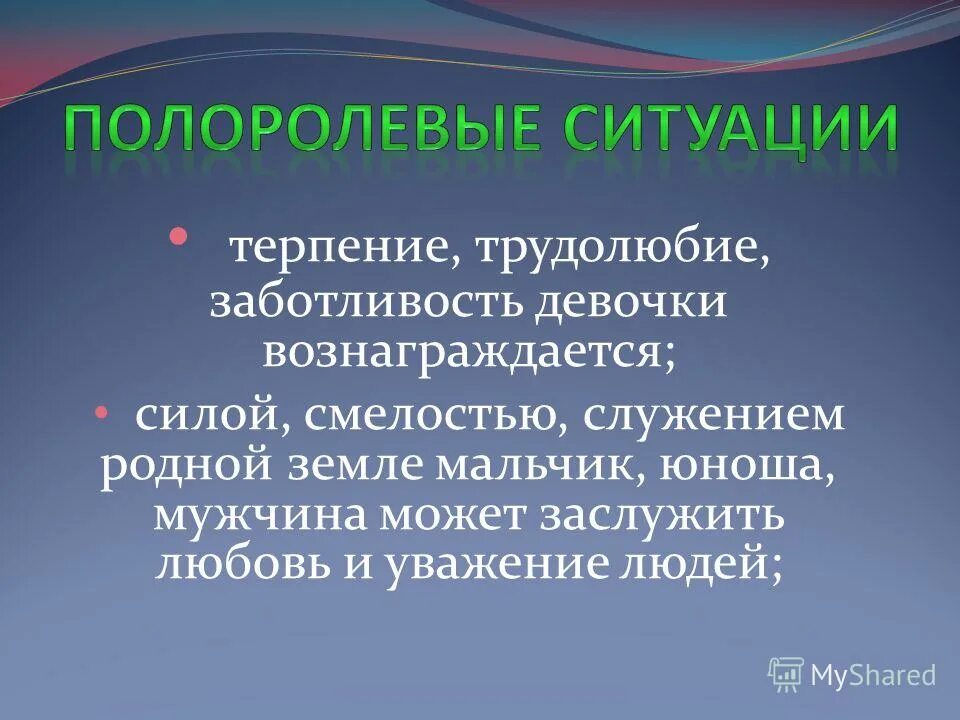 ПОЛОРОЛЕВЫЕ СИТУАЦИИ

• терпение, трудолюбие, заботливость девочки вознаграждается;

• силой, смелостью, служением родной земле мальчик, юноша, мужчина может заслужить любовь и уважение людей;

MyShared